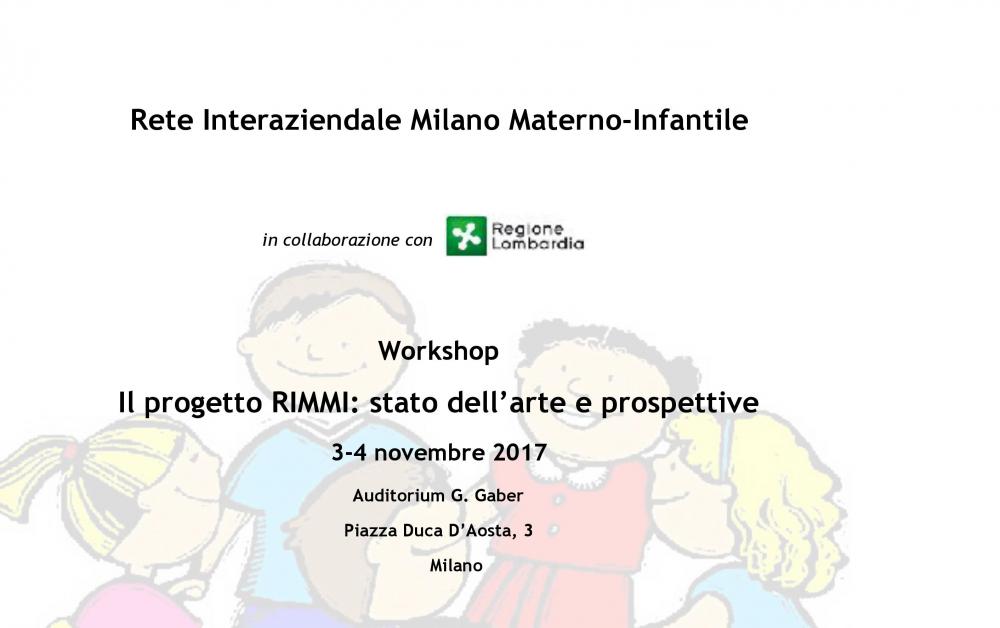 Rete Interaziendale Milano Materno-Infantile

in collaborazione con Regione Lombardia

Workshop

Il progetto RIMMI: stato dell'arte e prospettive

3-4 novembre 2017

Auditorium G. Gaber

Piazza Duca D'Aosta, 3

Milano